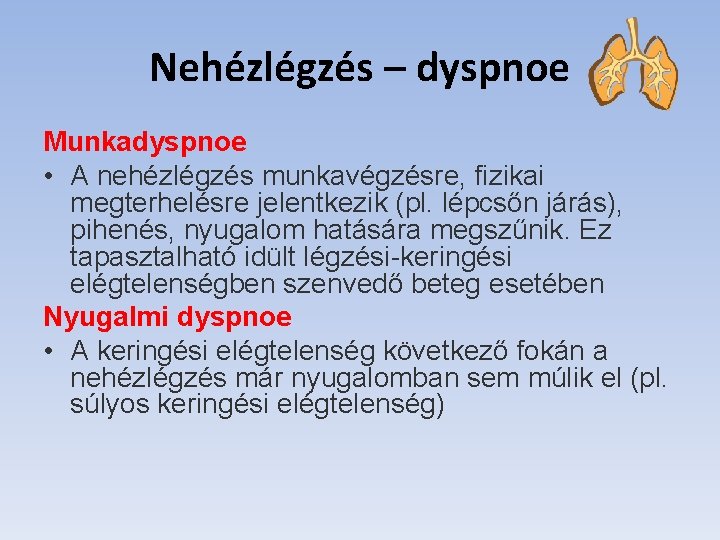 Nehézlégzés – dyspnoe

Munkadyspnoe

• A nehézlégzés munkavégzésre, fizikai megterhelésre jelentkezik (pl. lépcsőn járás), pihenés, nyugalom hatására megszűnik. Ez tapasztalható idült légzési-keringési elégtelenségben szenvedő beteg esetében

Nyugalmi dyspnoe

• A keringési elégtelenség következő fokán a nehézlégzés már nyugalomban sem múlik el (pl. súlyos keringési elégtelenség)